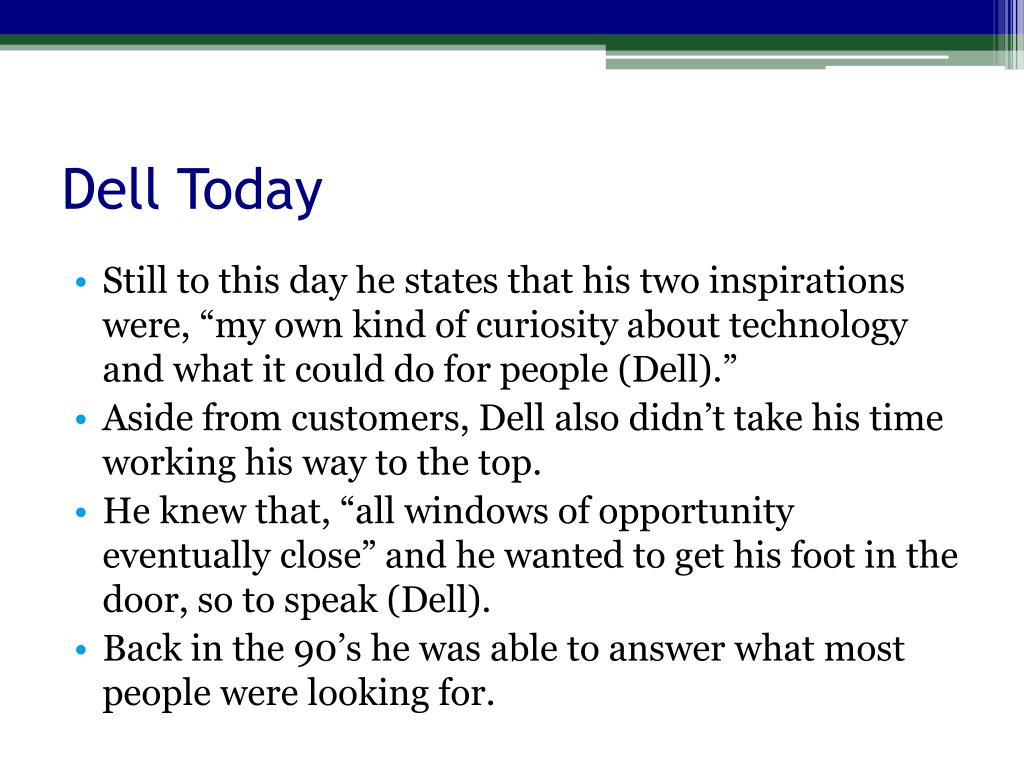 Dell Today

• Still to this day he states that his two inspirations were, “my own kind of curiosity about technology and what it could do for people (Dell).”
• Aside from customers, Dell also didn’t take his time working his way to the top.
• He knew that, “all windows of opportunity eventually close” and he wanted to get his foot in the door, so to speak (Dell).
• Back in the 90’s he was able to answer what most people were looking for.